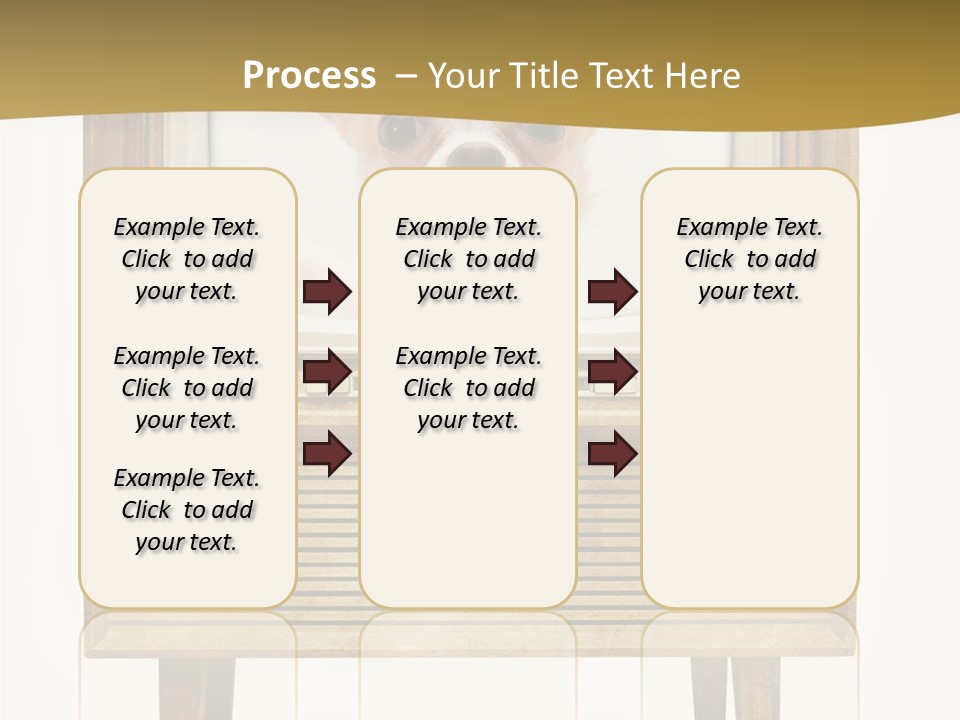 Process – Your Title Text Here

Example Text. Click to add your text.

Example Text. Click to add your text.

Example Text. Click to add your text.

Example Text. Click to add your text.

Example Text. Click to add your text.

Example Text. Click to add your text.